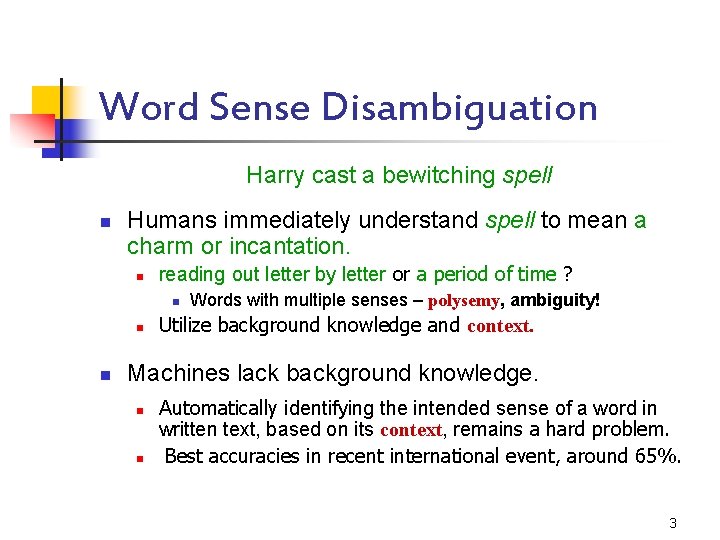 Word Sense Disambiguation

Harry cast a bewitching spell

Humans immediately understand spell to mean a charm or incantation.

reading out letter by letter or a period of time ?

Words with multiple senses – polysemy, ambiguity!

Utilize background knowledge and context.

Machines lack background knowledge.

Automatically identifying the intended sense of a word in written text, based on its context, remains a hard problem.

Best accuracies in recent international event, around 65%.

3